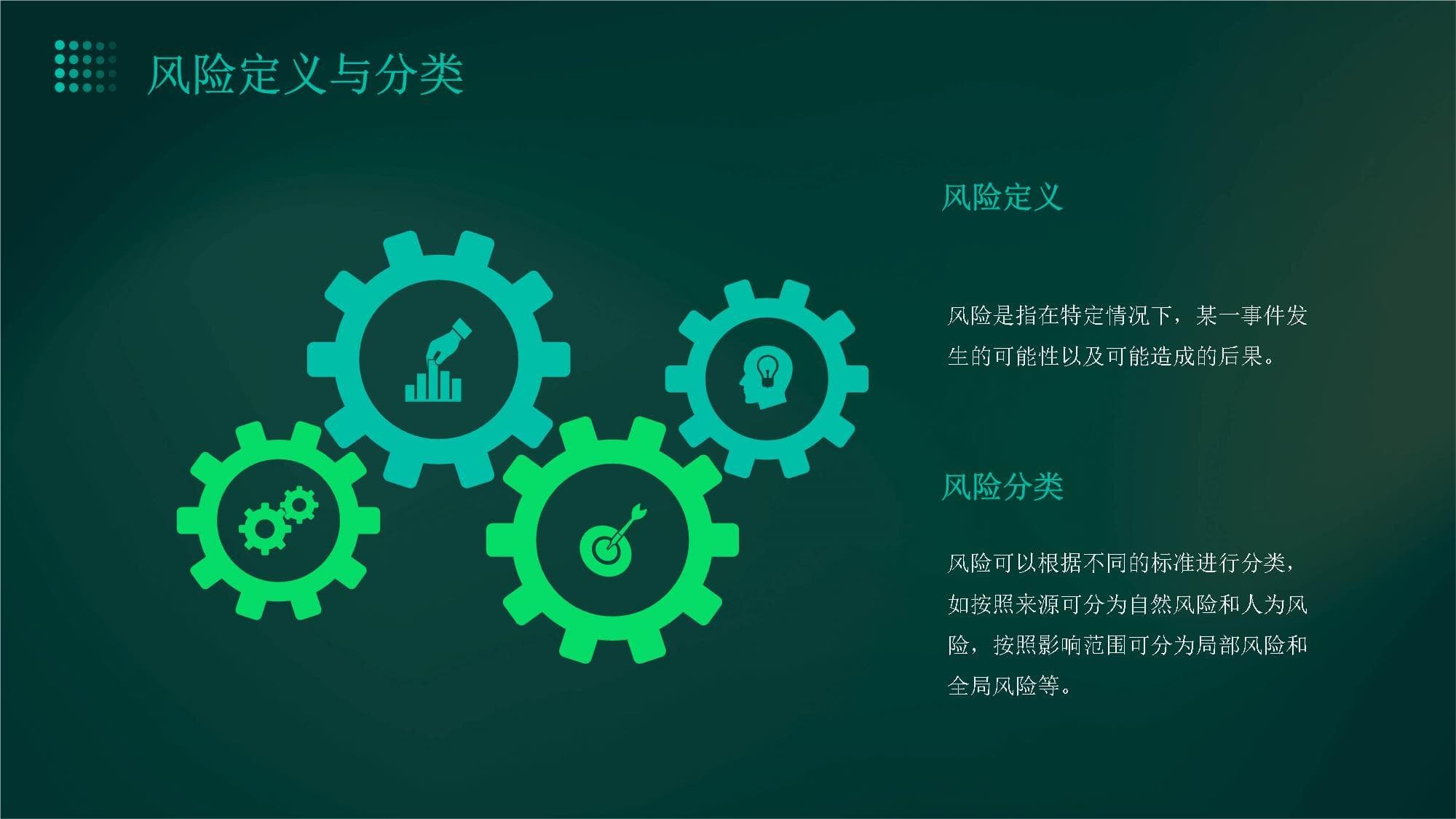 风险定义与分类

风险定义

风险是指在特定情况下，某一事件发生的可能性以及可能造成的后果。

风险分类

风险可以根据不同的标准进行分类，如按照来源可分为自然风险和人为风险，按照影响范围可分为局部风险和全局风险等。